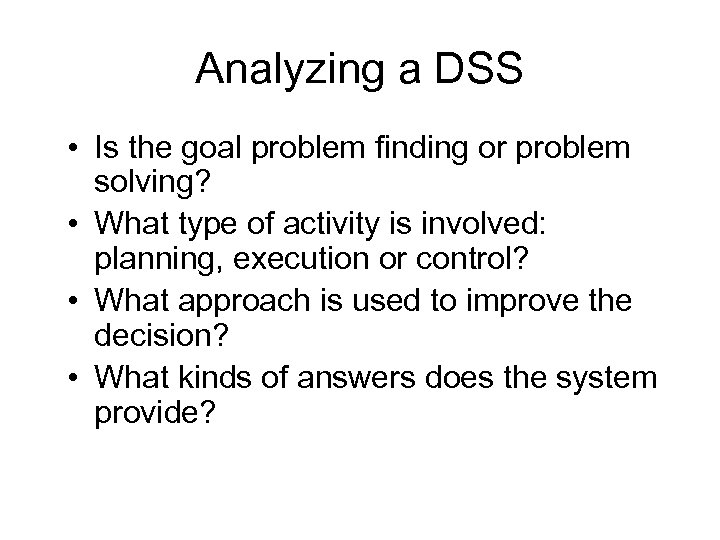 Analyzing a DSS

• Is the goal problem finding or problem solving?
• What type of activity is involved: planning, execution or control?
• What approach is used to improve the decision?
• What kinds of answers does the system provide?